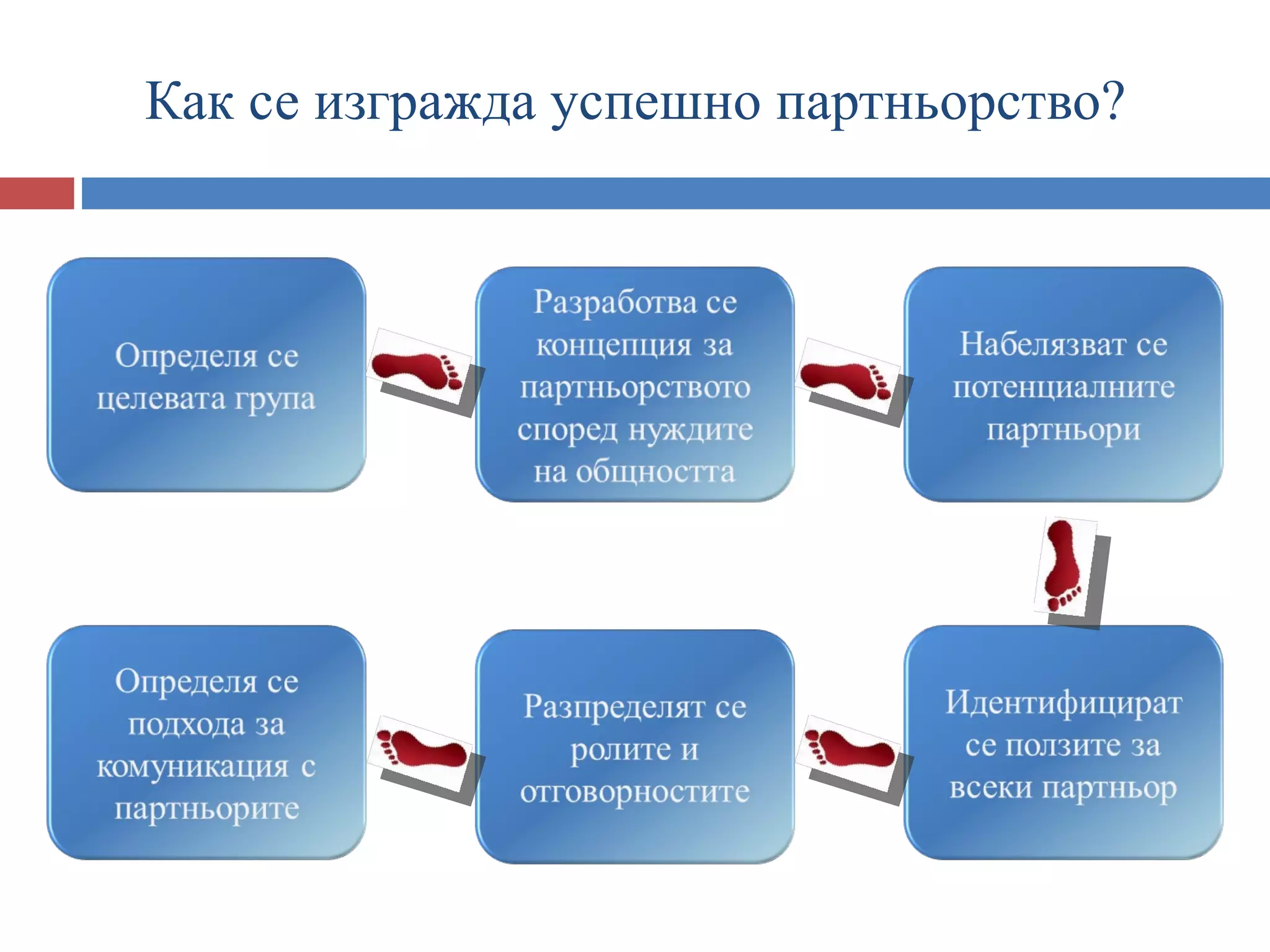 Как се изгражда успешно партньорство?

Определя се целевата група

Разработва се концепция за партньорството според нуждите на общността

Набелязват се потенциалните партньори

Идентифицират се ползите за всеки партньор

Разпределят се ролите и отговорностите

Определя се подхода за комуникация с партньорите